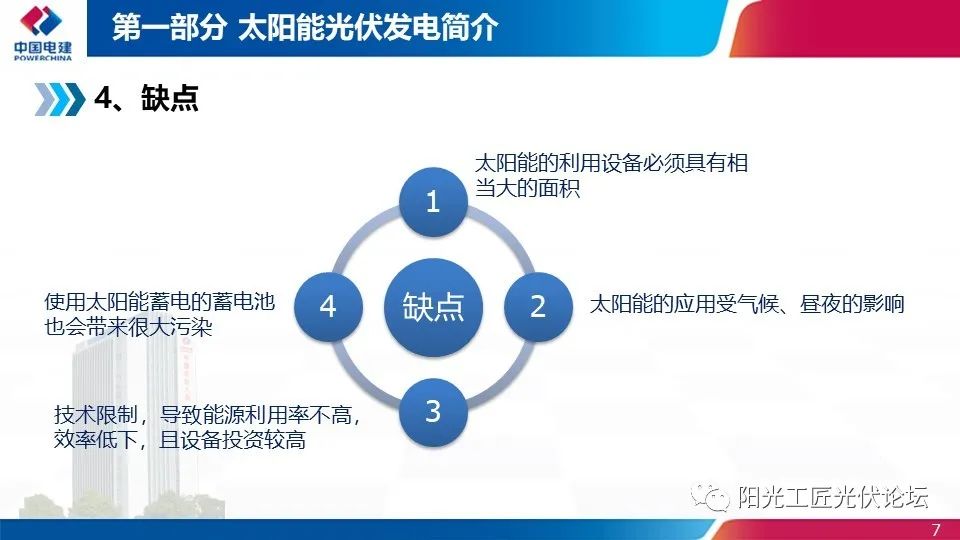 中国电建
POWERCHINA

第一部分 太阳能光伏发电简介

4、缺点

缺点

1
太阳能的利用设备必须具有相当大的面积

2
太阳能的应用受气候、昼夜的影响

3
技术限制，导致能源利用率不高，效率低下，且设备投资较高

4
使用太阳能蓄电的蓄电池也会带来很大污染

阳光工匠光伏论坛

7